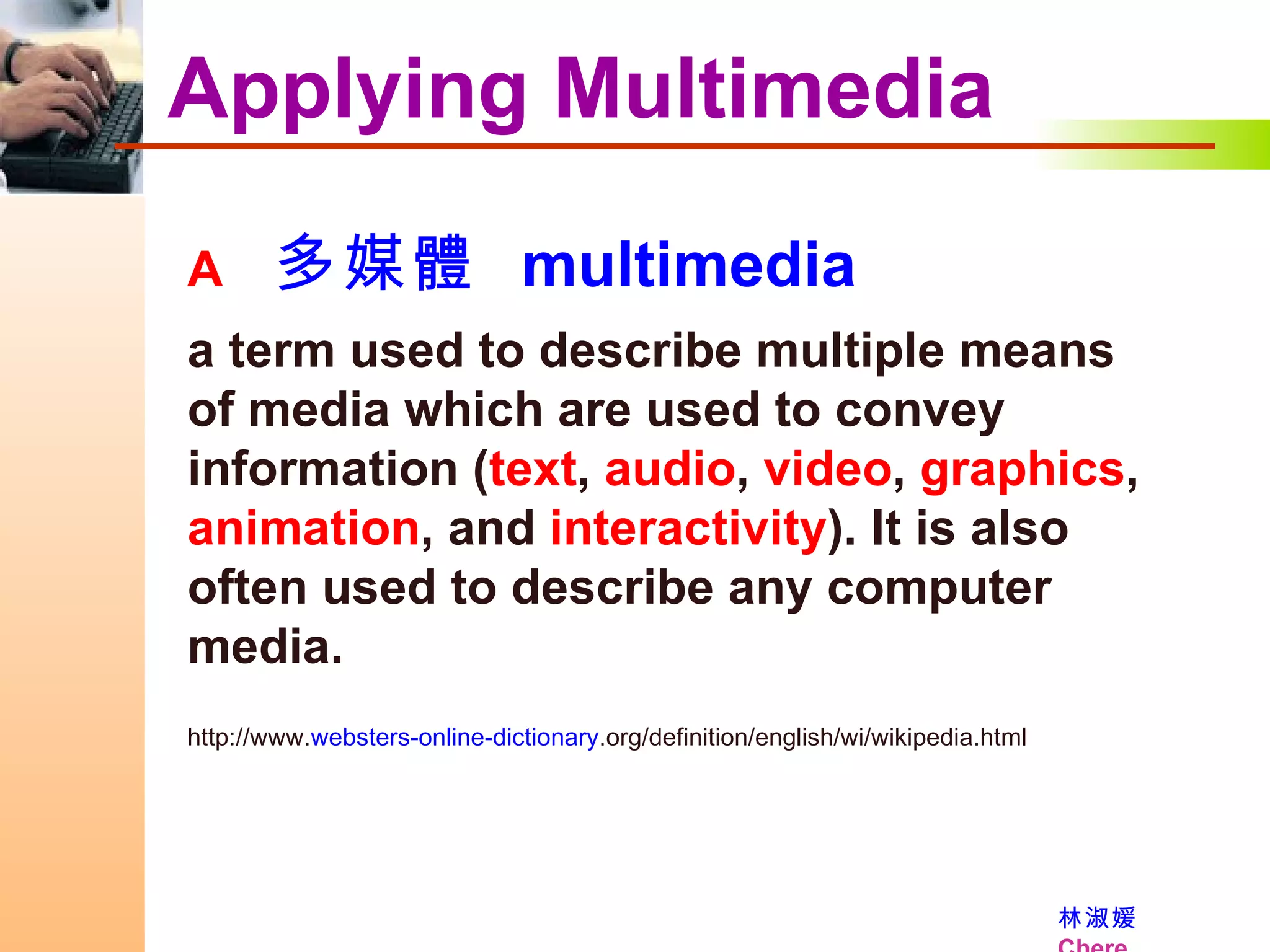 Applying Multimedia

A 多媒體 multimedia

a term used to describe multiple means of media which are used to convey information (text, audio, video, graphics, animation, and interactivity). It is also often used to describe any computer media.

http://www.websters-online-dictionary.org/definition/english/wi/wikipedia.html

林淑媛
Chere